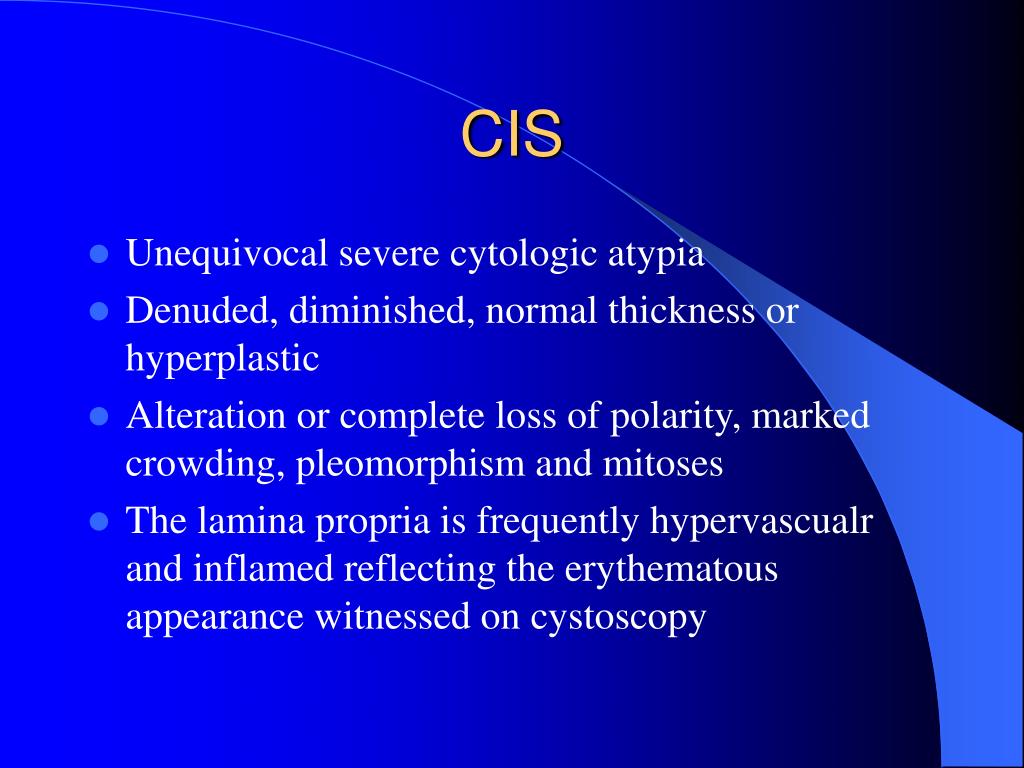 CIS

- Unequivocal severe cytologic atypia
- Denuded, diminished, normal thickness or hyperplastic
- Alteration or complete loss of polarity, marked crowding, pleomorphism and mitoses
- The lamina propria is frequently hypervascualr and inflamed reflecting the erythematous appearance witnessed on cystoscopy